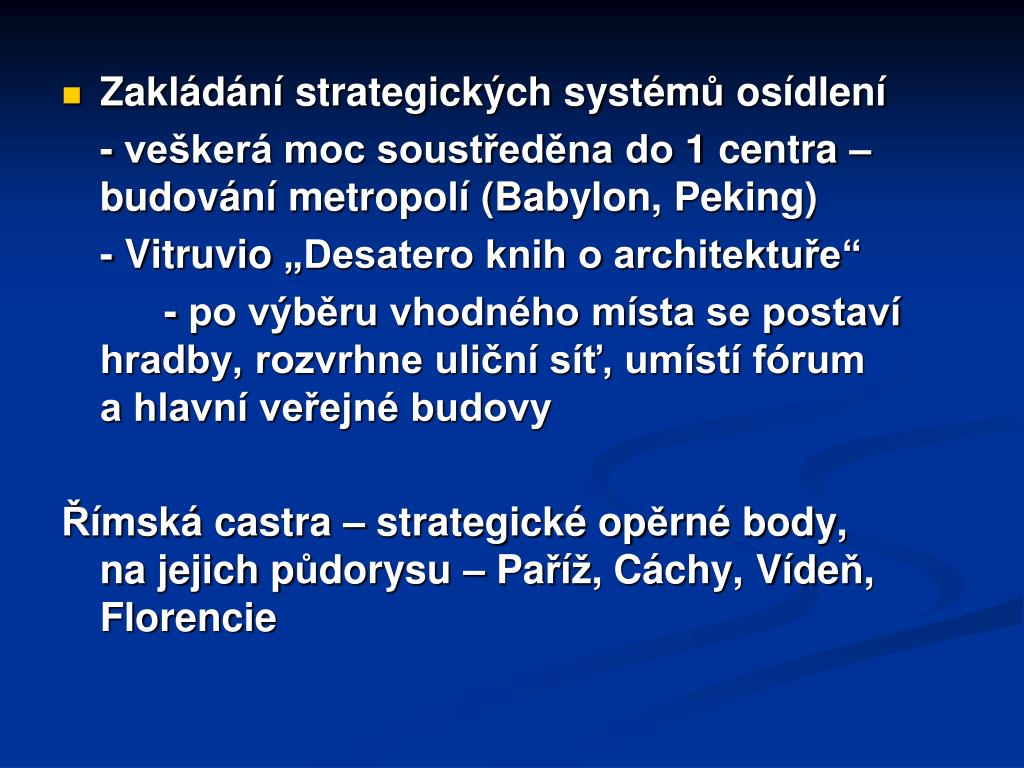 Zakládání strategických systémů osídlení

- veškerá moc soustředěna do 1 centra – budování metropolí (Babylon, Peking)

- Vitruvio „Desatero knih o architektuře“

- po výběru vhodného místa se postaví hradby, rozvrhne uliční síť, umístí fórum a hlavní veřejné budovy

Římská castra – strategické opěrné body, na jejich půdorysu – Paříž, Cáchy, Vídeň, Florencie